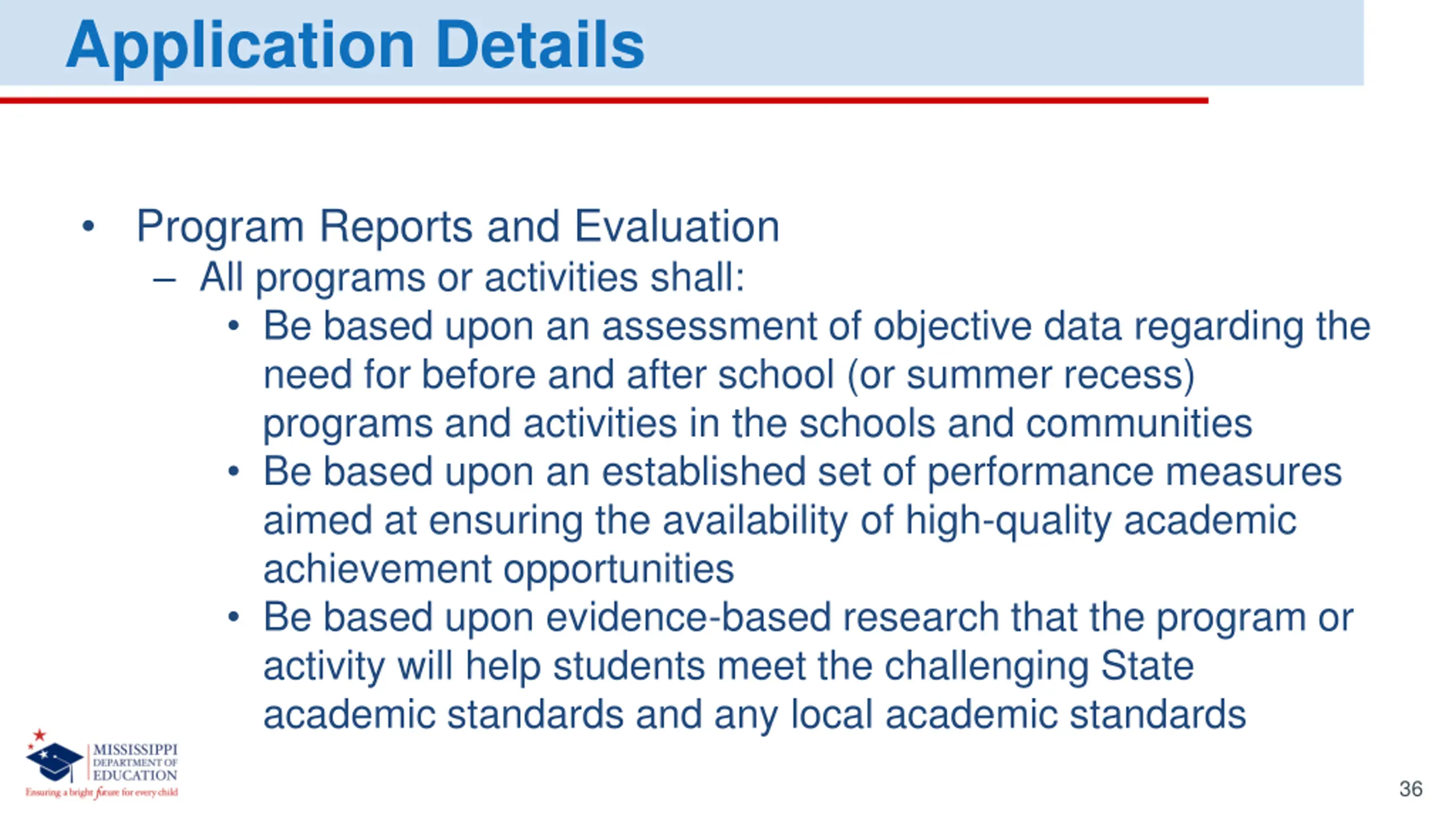 Application Details

• Program Reports and Evaluation
  – All programs or activities shall:
    • Be based upon an assessment of objective data regarding the need for before and after school (or summer recess) programs and activities in the schools and communities
    • Be based upon an established set of performance measures aimed at ensuring the availability of high-quality academic achievement opportunities
    • Be based upon evidence-based research that the program or activity will help students meet the challenging State academic standards and any local academic standards

MISSISSIPPI DEPARTMENT OF EDUCATION
Ensuring a bright future for every child

36